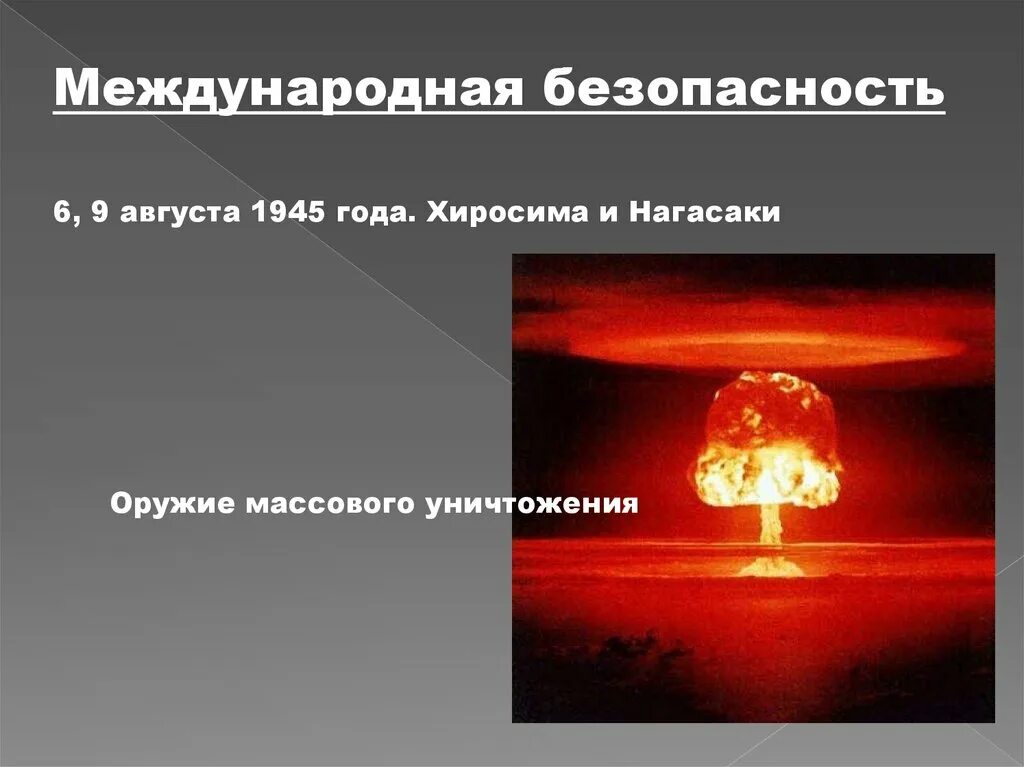 Международная безопасность

6, 9 августа 1945 года. Хиросима и Нагасаки

Оружие массового уничтожения